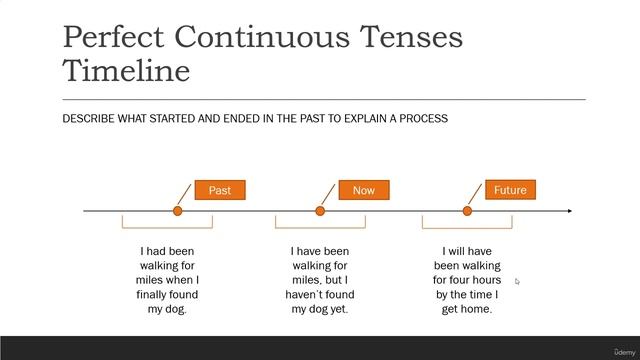 Perfect Continuous Tenses Timeline

DESCRIBE WHAT STARTED AND ENDED IN THE PAST TO EXPLAIN A PROCESS

Past

Now

Future

I had been walking for miles when I finally found my dog.

I have been walking for miles, but I haven't found my dog yet.

I will have been walking for four hours by the time I get home.

Udemy